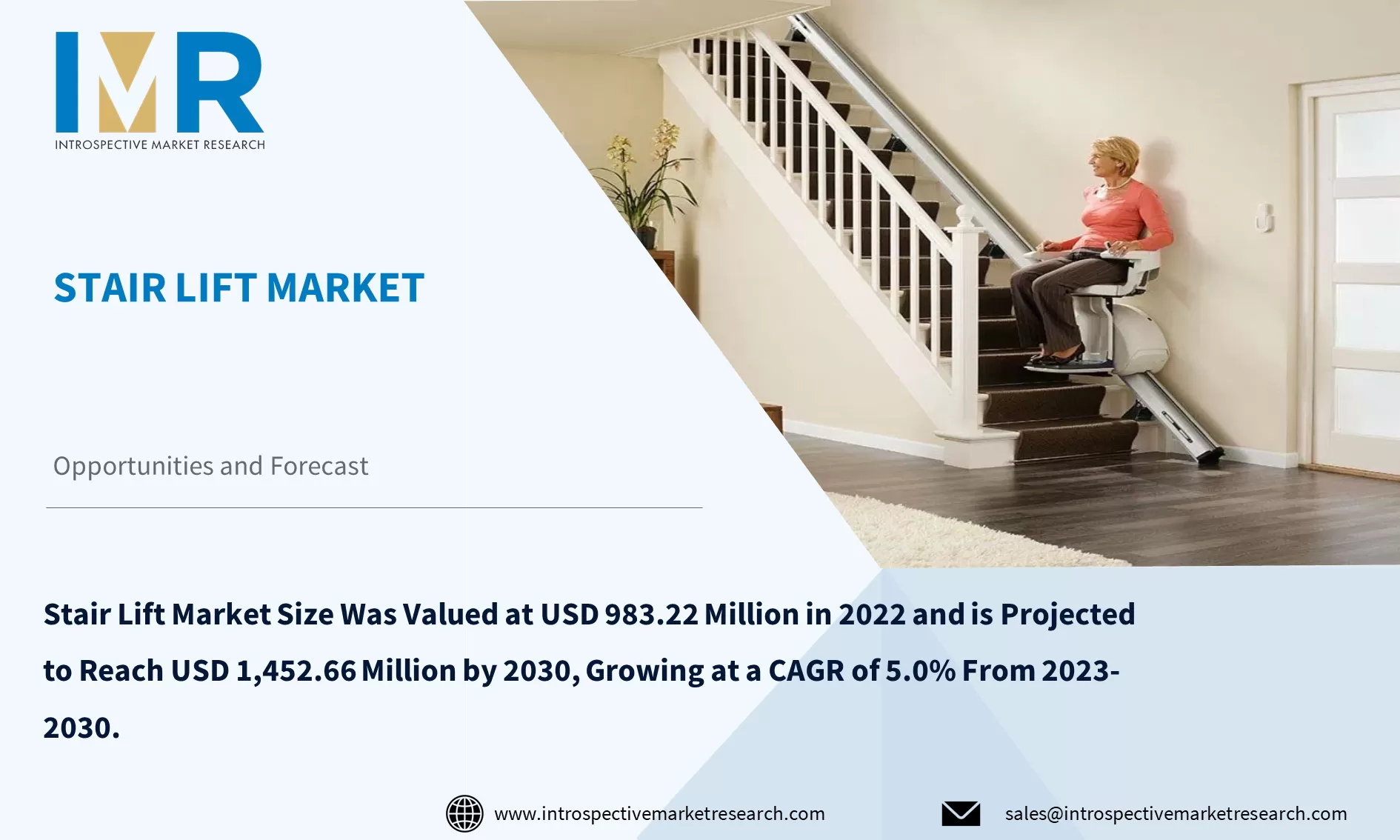 IMR
INTROSPECTIVE MARKET RESEARCH

STAIR LIFT MARKET

Opportunities and Forecast

Stair Lift Market Size Was Valued at USD 983.22 Million in 2022 and is Projected to Reach USD 1,452.66 Million by 2030, Growing at a CAGR of 5.0% From 2023-2030.

www.introspectivemarketresearch.com

sales@introspectivemarketresearch.com